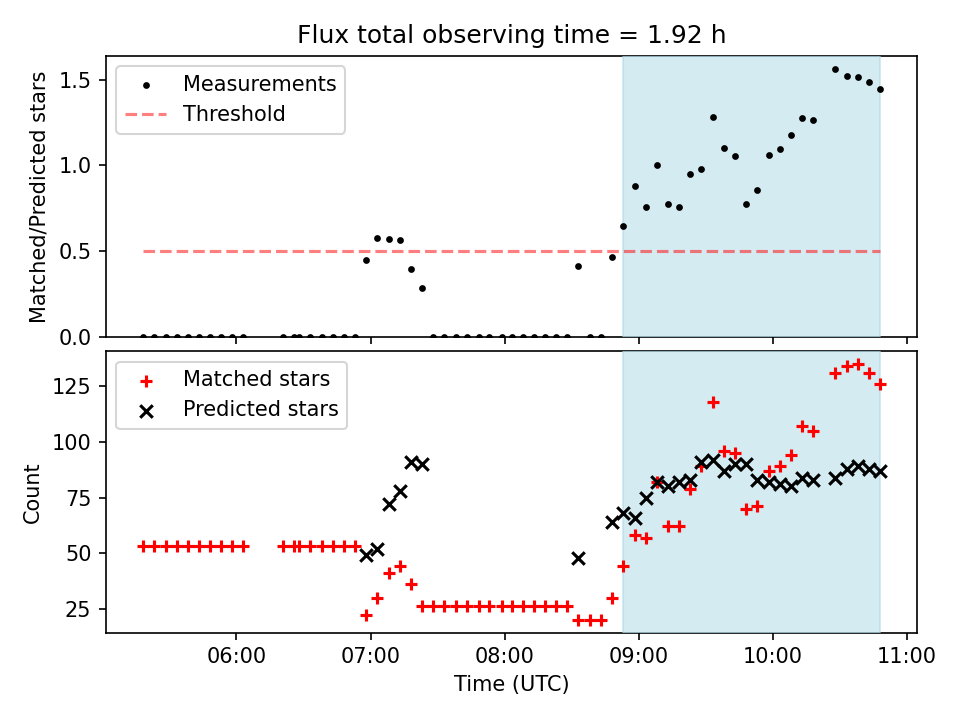 Flux total observing time = 1.92 h

Measurements
Threshold

Matched/Predicted stars

1.5
1.0
0.5
0.0

Matched stars
Predicted stars

Count

125
100
75
50
25

06:00
07:00
08:00
09:00
10:00
11:00

Time (UTC)